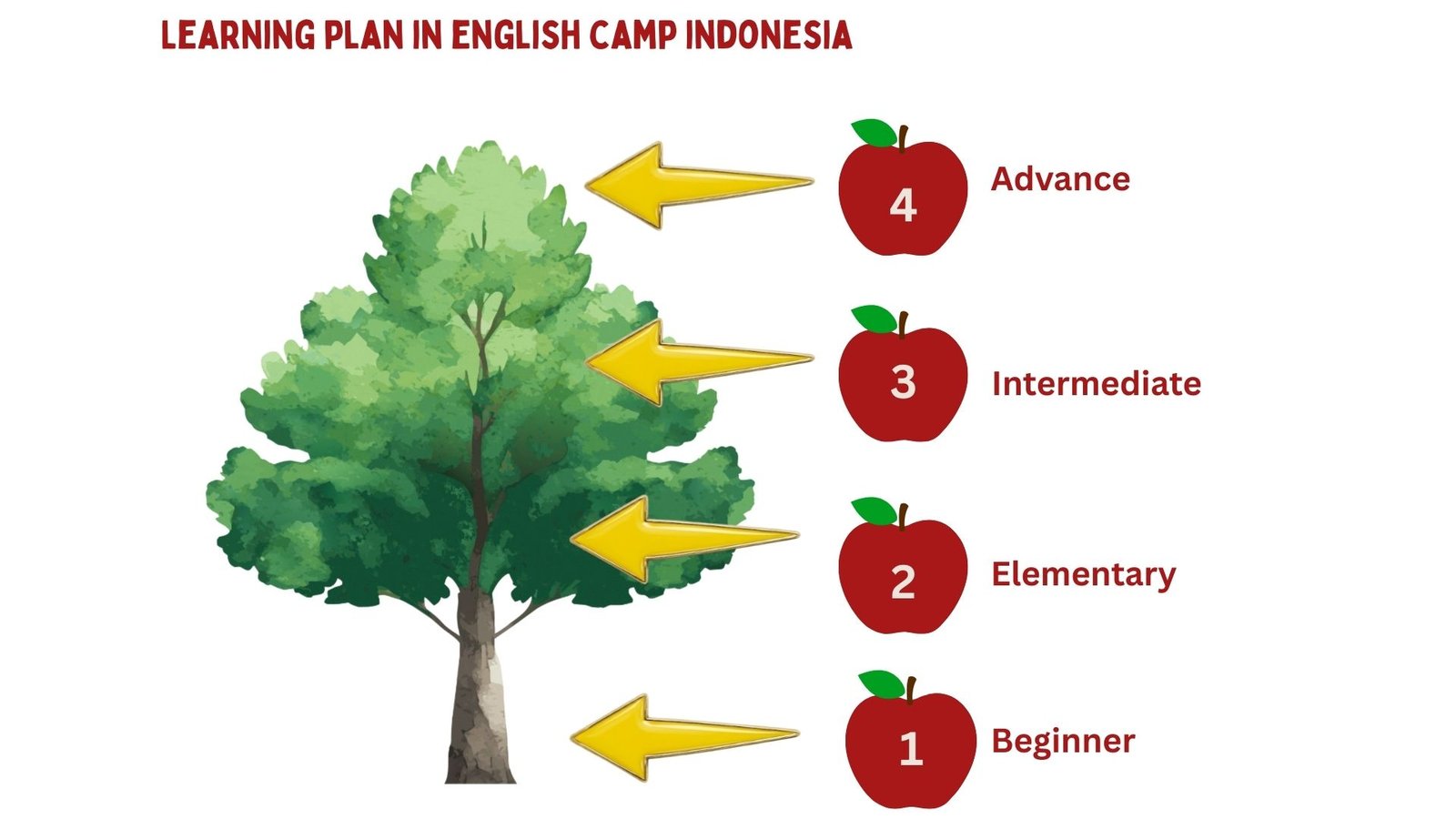 LEARNING PLAN IN ENGLISH CAMP INDONESIA

4 Advance

3 Intermediate

2 Elementary

1 Beginner